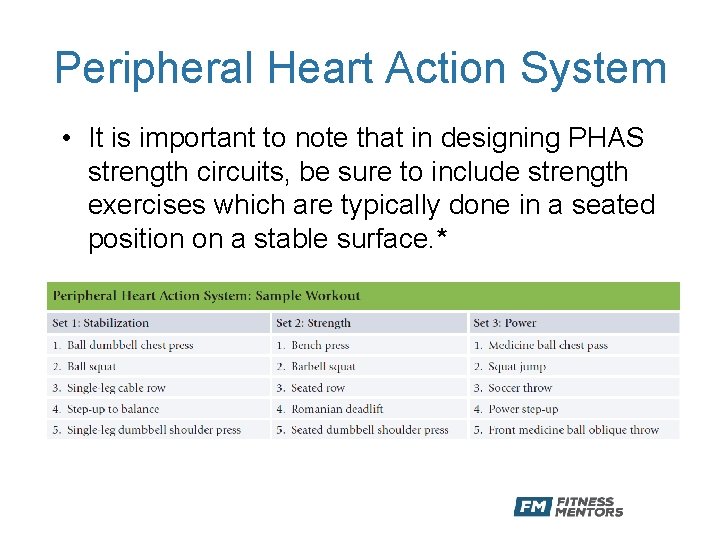 Peripheral Heart Action System

• It is important to note that in designing PHAS strength circuits, be sure to include strength exercises which are typically done in a seated position on a stable surface.*

Peripheral Heart Action System: Sample Workout

| Set 1: Stabilization | Set 2: Strength | Set 3: Power |
|---|---|---|
| 1. Ball dumbbell chest press | 1. Bench press | 1. Medicine ball chest pass |
| 2. Ball squat | 2. Barbell squat | 2. Squat jump |
| 3. Single-leg cable row | 3. Seated row | 3. Soccer throw |
| 4. Step-up to balance | 4. Romanian deadlift | 4. Power step-up |
| 5. Single-leg dumbbell shoulder press | 5. Seated dumbbell shoulder press | 5. Front medicine ball oblique throw |

FM FITNESS MENTORS